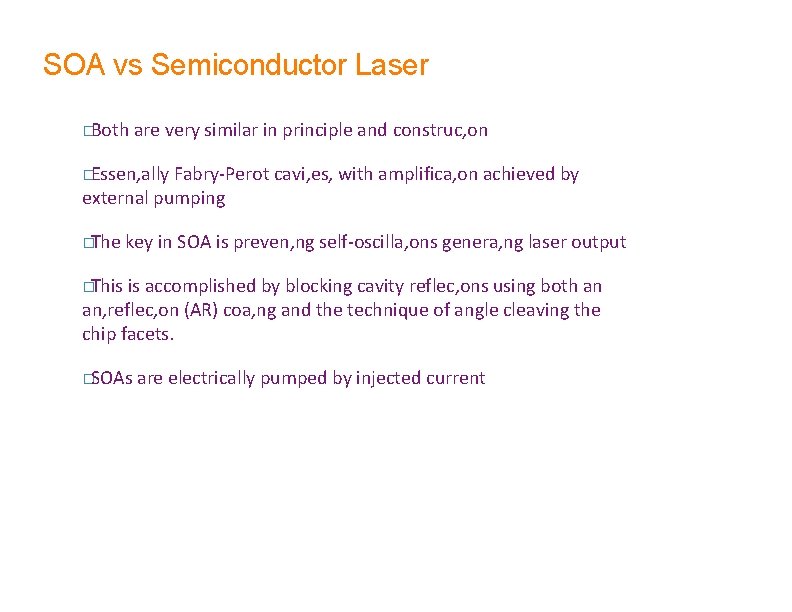 SOA vs Semiconductor Laser

□Both are very similar in principle and construc,on

□Essen,ally Fabry-Perot cavi,es, with amplifica,on achieved by external pumping

□The key in SOA is preven,ng self-oscilla,ons genera,ng laser output

□This is accomplished by blocking cavity reflec,ons using both an an,reflec,on (AR) coa,ng and the technique of angle cleaving the chip facets.

□SOAs are electrically pumped by injected current